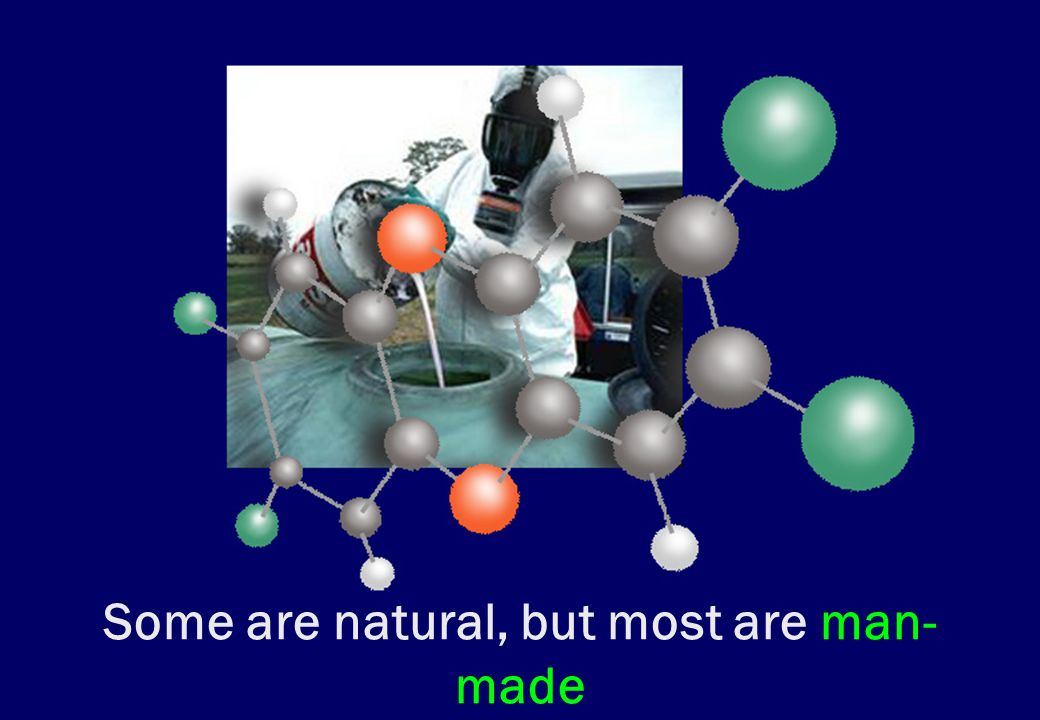 Some are natural, but most are man-made